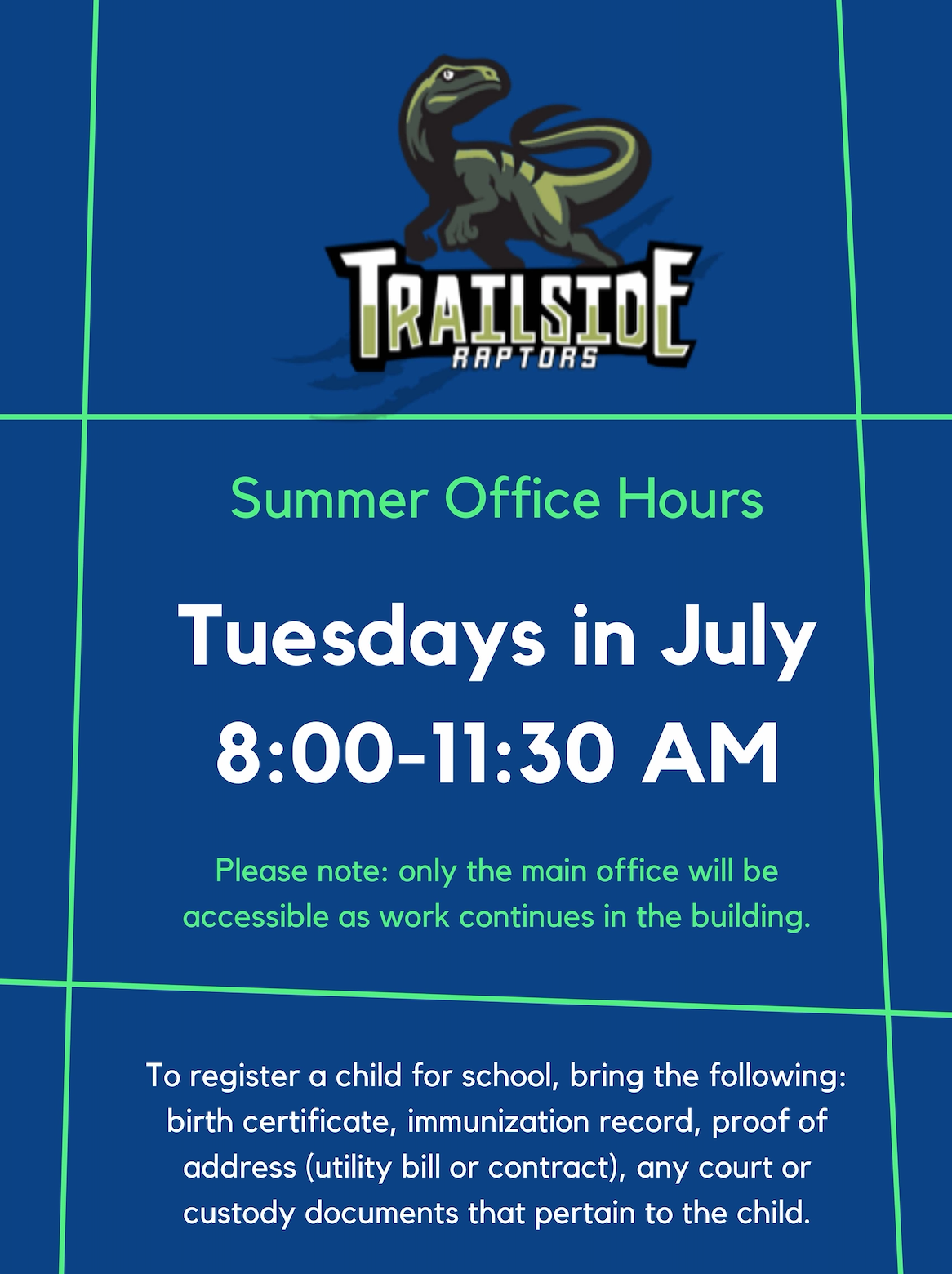 TRAILSIDE
RAPTORS

Summer Office Hours

Tuesdays in July
8:00-11:30 AM

Please note: only the main office will be accessible as work continues in the building.

To register a child for school, bring the following: birth certificate, immunization record, proof of address (utility bill or contract), any court or custody documents that pertain to the child.